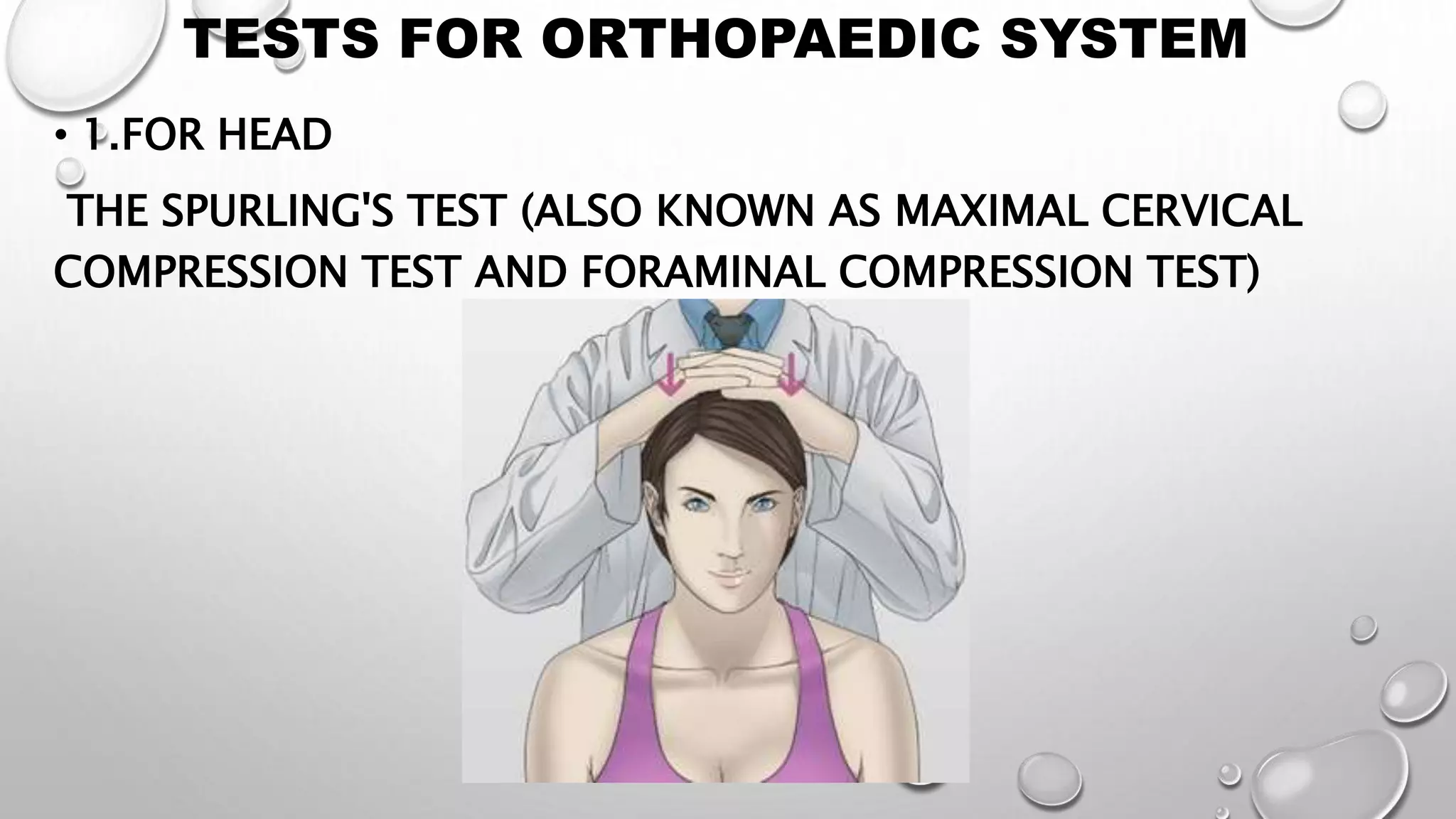 TESTS FOR ORTHOPAEDIC SYSTEM

• 1.FOR HEAD

THE SPURLING'S TEST (ALSO KNOWN AS MAXIMAL CERVICAL COMPRESSION TEST AND FORAMINAL COMPRESSION TEST)